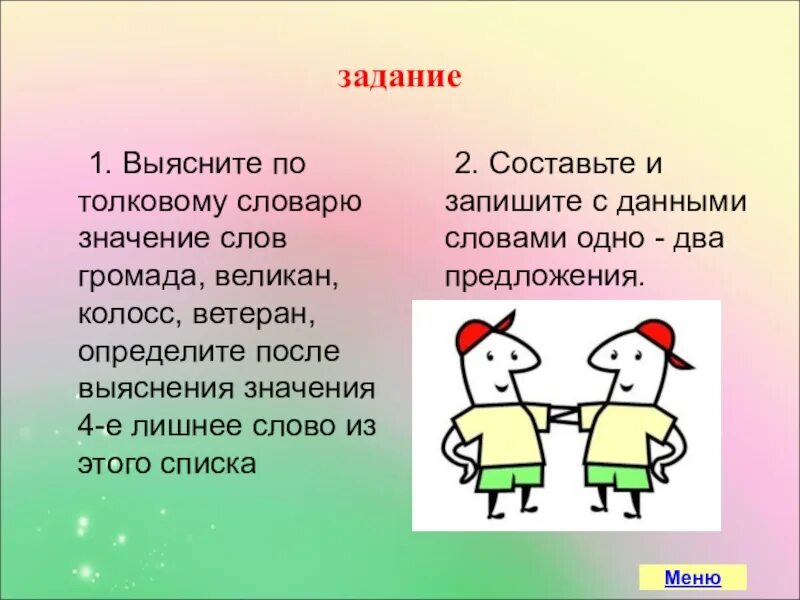 задание

1. Выясните по толковому словарю значение слов громада, великан, колосс, ветеран, определите после выяснения значения 4-е лишнее слово из этого списка

2. Составьте и запишите с данными словами одно - два предложения.

Меню